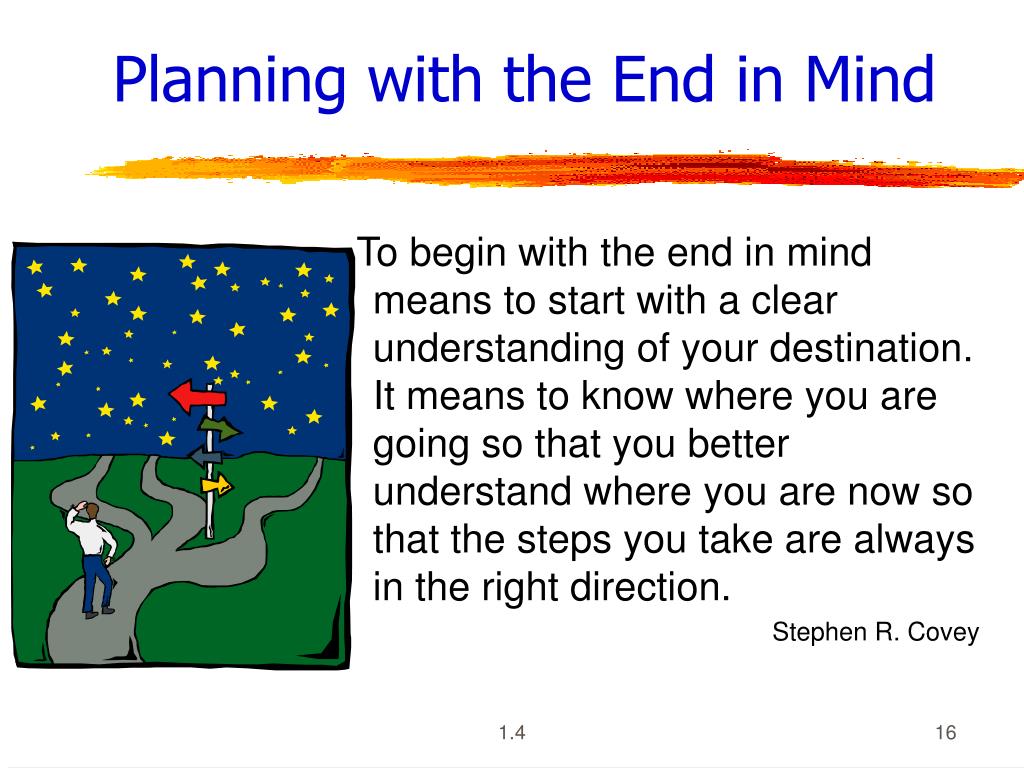 Planning with the End in Mind

To begin with the end in mind means to start with a clear understanding of your destination. It means to know where you are going so that you better understand where you are now so that the steps you take are always in the right direction.

Stephen R. Covey

1.4

16